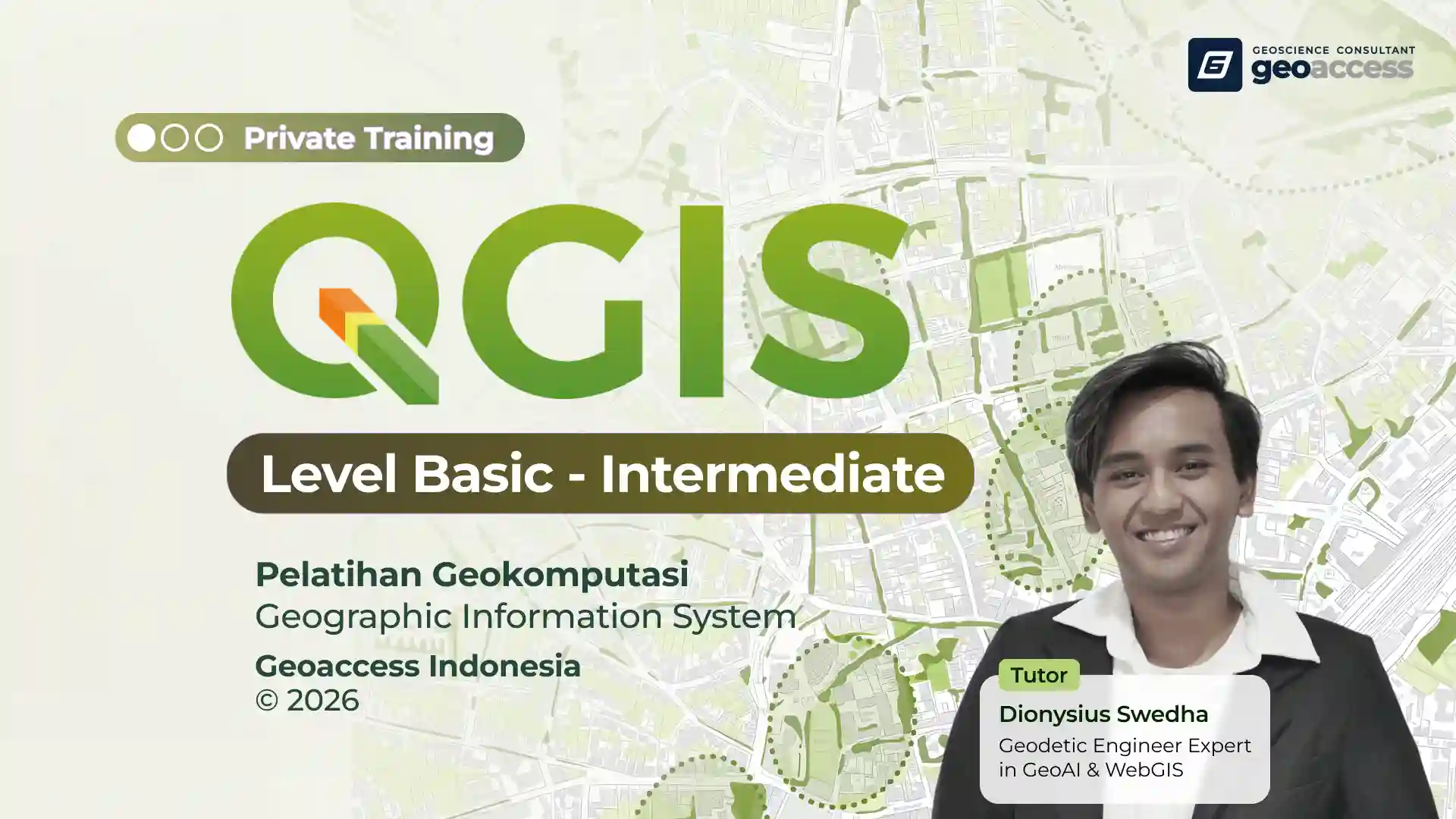 GEOSCIENCE CONSULTANT
geoaccess

Private Training

QGIS

Level Basic - Intermediate

Pelatihan Geokomputasi
Geographic Information System

Geoaccess Indonesia
© 2026

Tutor
Dionysius Swedha
Geodetic Engineer Expert in GeoAI & WebGIS